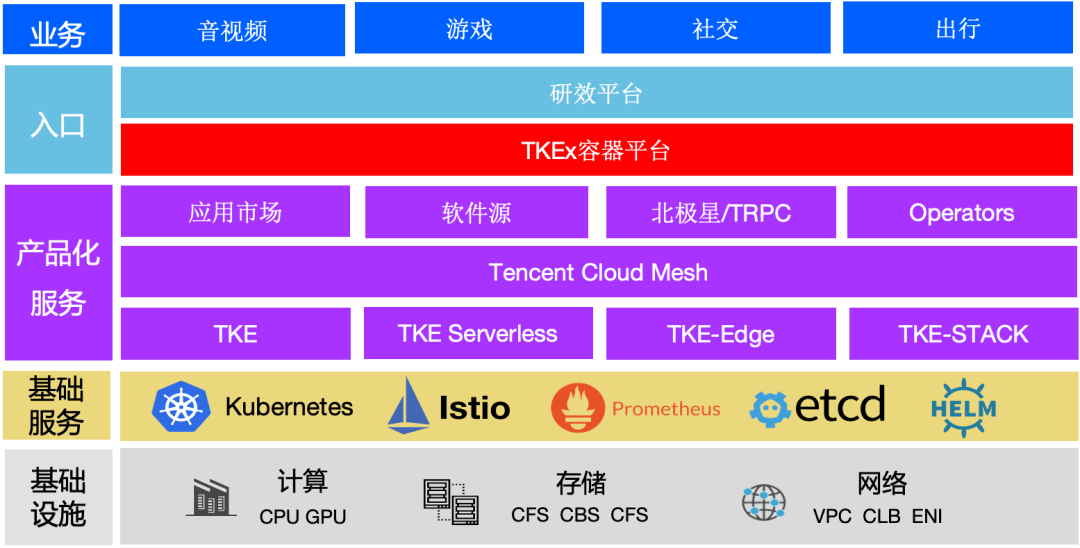 业务

音视频

游戏

社交

出行

入口

研效平台

TKEx容器平台

产品化服务

应用市场

软件源

北极星/TRPC

Operators

Tencent Cloud Mesh

TKE

TKE Serverless

TKE-Edge

TKE-STACK

基础服务

Kubernetes

Istio

Prometheus

etcd

HELM

基础设施

计算
CPU GPU

存储
CFS CBS CFS

网络
VPC CLB ENI